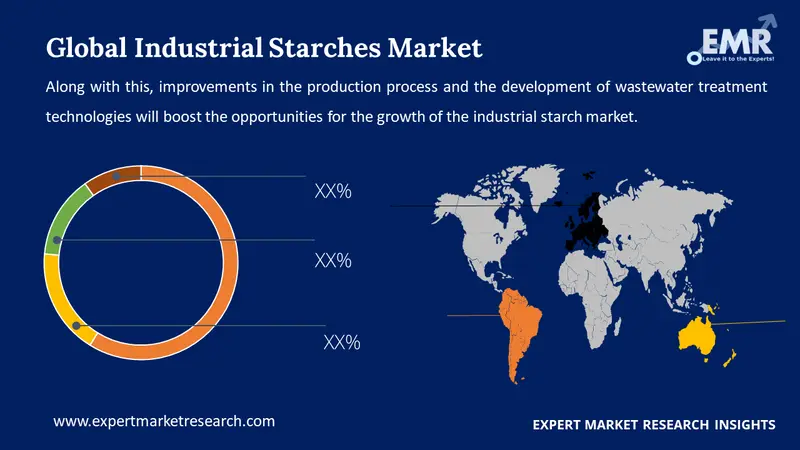 Global Industrial Starches Market

EMR
Leave it to the Experts!

Along with this, improvements in the production process and the development of wastewater treatment technologies will boost the opportunities for the growth of the industrial starch market.

XX%

XX%

XX%

www.expertmarketresearch.com

EXPERT MARKET RESEARCH INSIGHTS